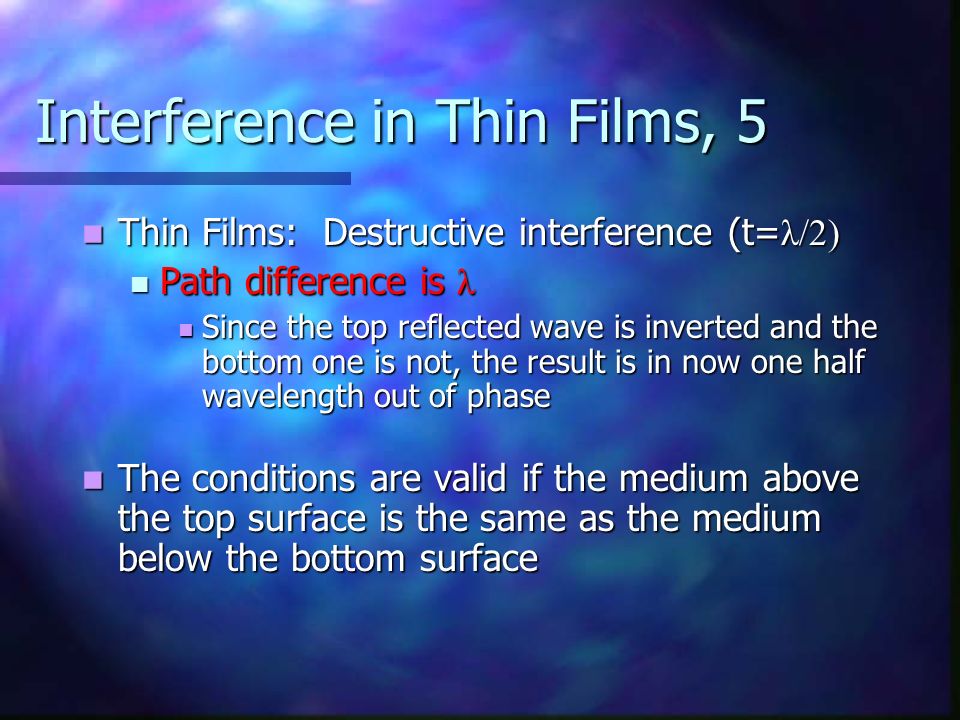 Interference in Thin Films, 5

Thin Films: Destructive interference ($t=\lambda/2$)

Path difference is $\lambda$

Since the top reflected wave is inverted and the bottom one is not, the result is in now one half wavelength out of phase

The conditions are valid if the medium above the top surface is the same as the medium below the bottom surface